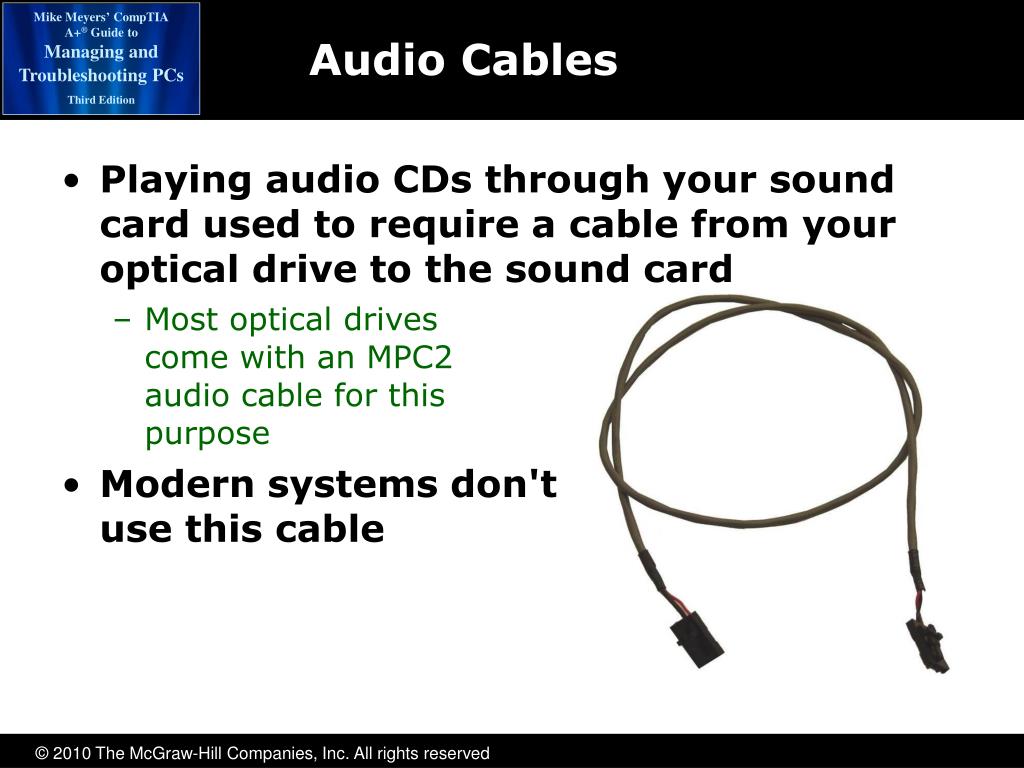 Mike Meyers' CompTIA A+® Guide to Managing and Troubleshooting PCs
Third Edition

Audio Cables

• Playing audio CDs through your sound card used to require a cable from your optical drive to the sound card
– Most optical drives come with an MPC2 audio cable for this purpose
• Modern systems don't use this cable

© 2010 The McGraw-Hill Companies, Inc. All rights reserved